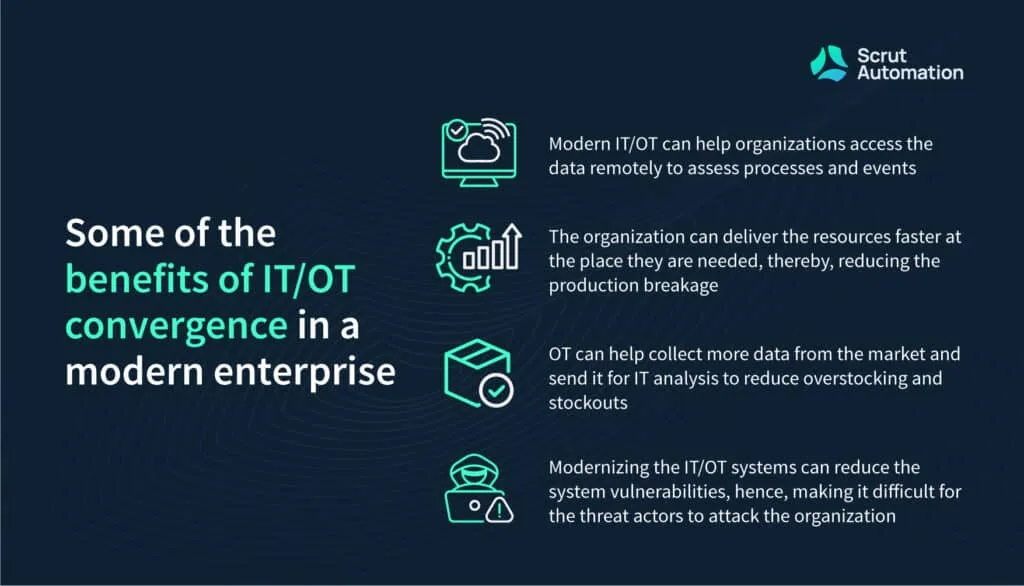 Scrut Automation

Some of the benefits of IT/OT convergence in a modern enterprise

Modern IT/OT can help organizations access the data remotely to assess processes and events

The organization can deliver the resources faster at the place they are needed, thereby, reducing the production breakage

OT can help collect more data from the market and send it for IT analysis to reduce overstocking and stockouts

Modernizing the IT/OT systems can reduce the system vulnerabilities, hence, making it difficult for the threat actors to attack the organization